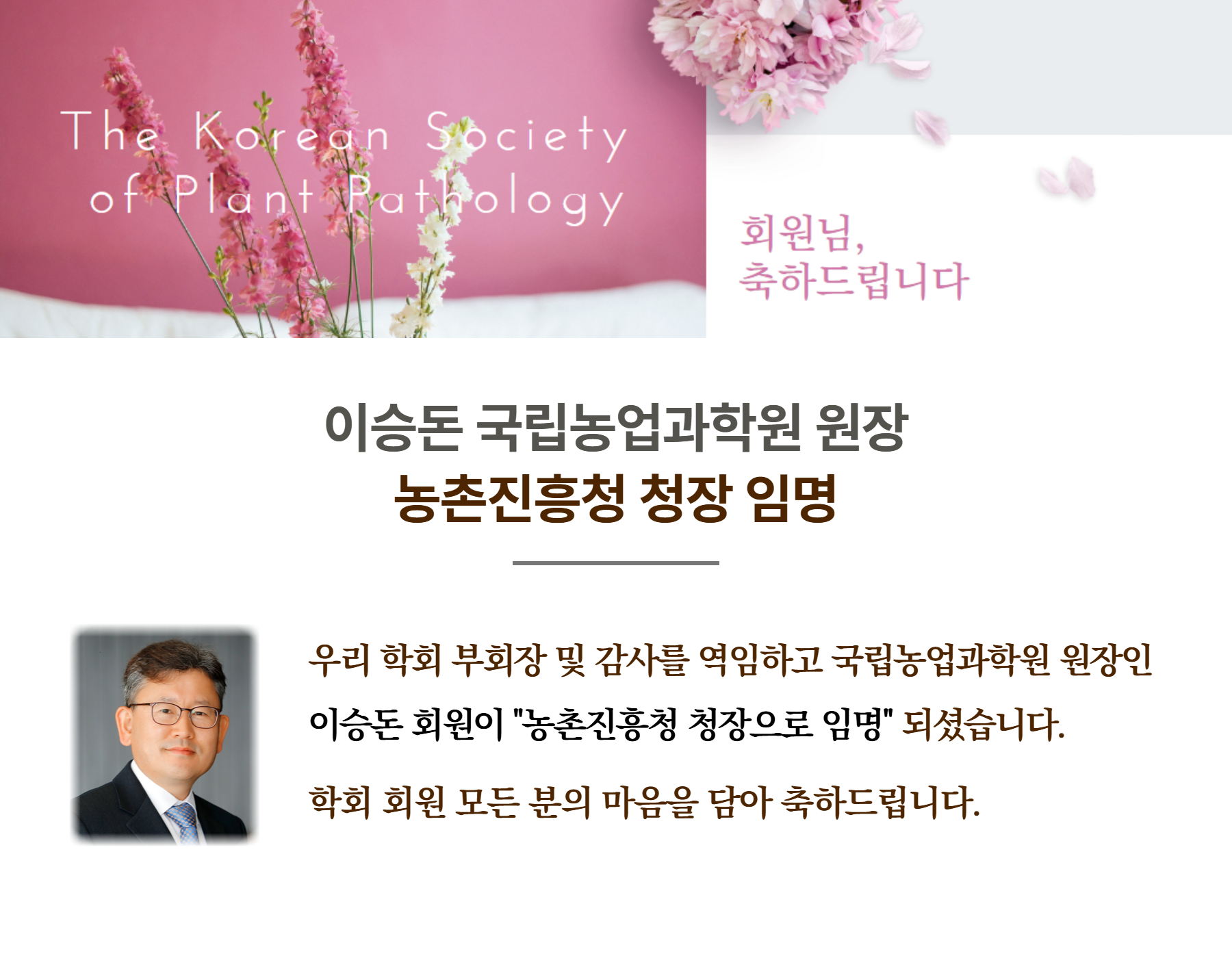 The Korean Society of Plant Pathology

회원님,
축하드립니다

이승돈 국립농업과학원 원장
농촌진흥청 청장 임명

우리 학회 부회장 및 감사를 역임하고 국립농업과학원 원장인 이승돈 회원이 "농촌진흥청 청장으로 임명" 되셨습니다.

학회 회원 모든 분의 마음을 담아 축하드립니다.